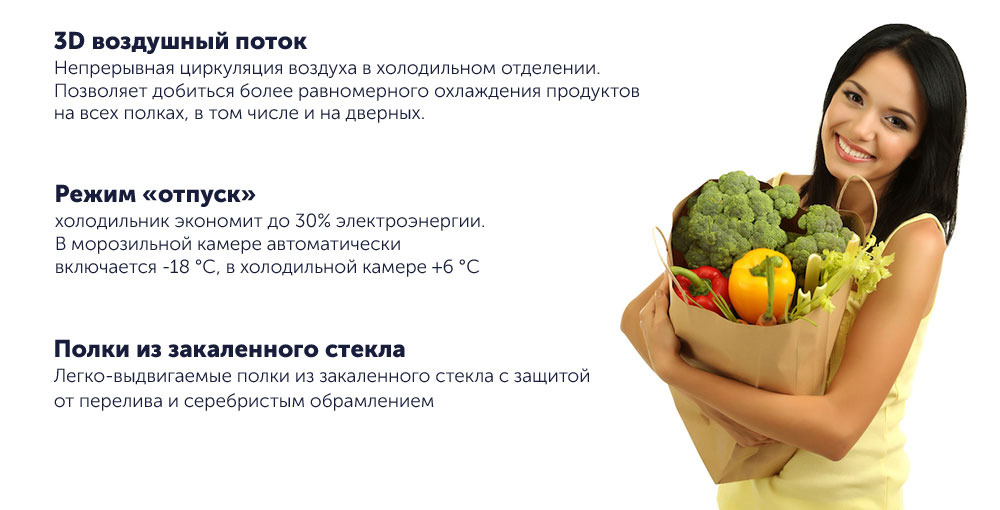 3D воздушный поток
Непрерывная циркуляция воздуха в холодильном отделении. Позволяет добиться более равномерного охлаждения продуктов на всех полках, в том числе и на дверных.

Режим «отпуск»
холодильник экономит до 30% электроэнергии. В морозильной камере автоматически включается -18 °C, в холодильной камере +6 °C

Полки из закаленного стекла
Легко-выдвигаемые полки из закаленного стекла с защитой от перелива и серебристым обрамлением